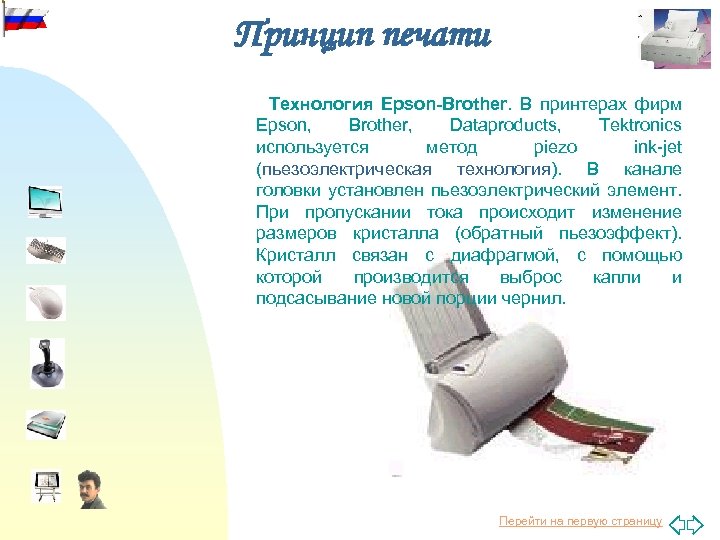 Принцип печати

Технология Epson-Brother. В принтерах фирм Epson, Brother, Dataproducts, Tektronics используется метод piezo ink-jet (пьезоэлектрическая технология). В канале головки установлен пьезоэлектрический элемент. При пропускании тока происходит изменение размеров кристалла (обратный пьезоэффект). Кристалл связан с диафрагмой, с помощью которой производится выброс капли и подсасывание новой порции чернил.

Перейти на первую страницу